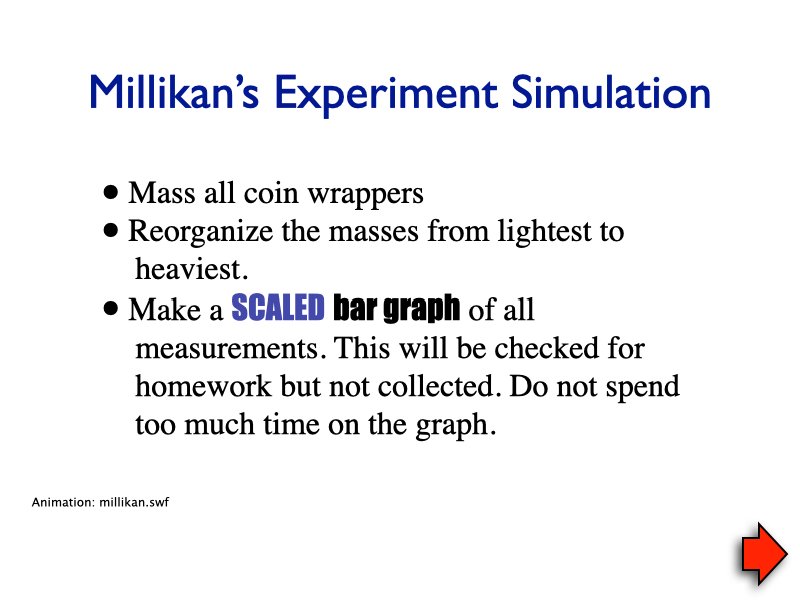 Millikan's Experiment Simulation

• Mass all coin wrappers
• Reorganize the masses from lightest to heaviest.
• Make a SCALED bar graph of all measurements. This will be checked for homework but not collected. Do not spend too much time on the graph.

Animation: millikan.swf